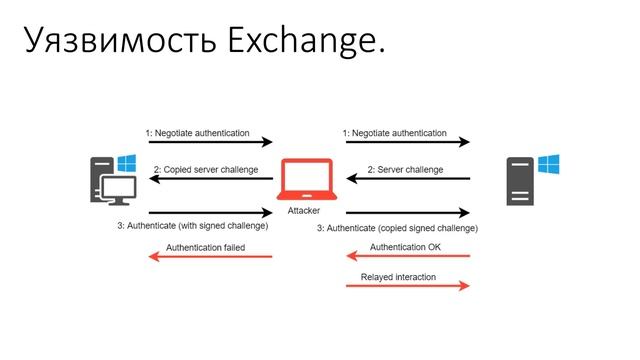 Уязвимость Exchange.

1: Negotiate authentication

2: Copied server challenge

3: Authenticate (with signed challenge)

Authentication failed

Attacker

1: Negotiate authentication

2: Server challenge

3: Authenticate (copied signed challenge)

Authentication OK

Relayed interaction